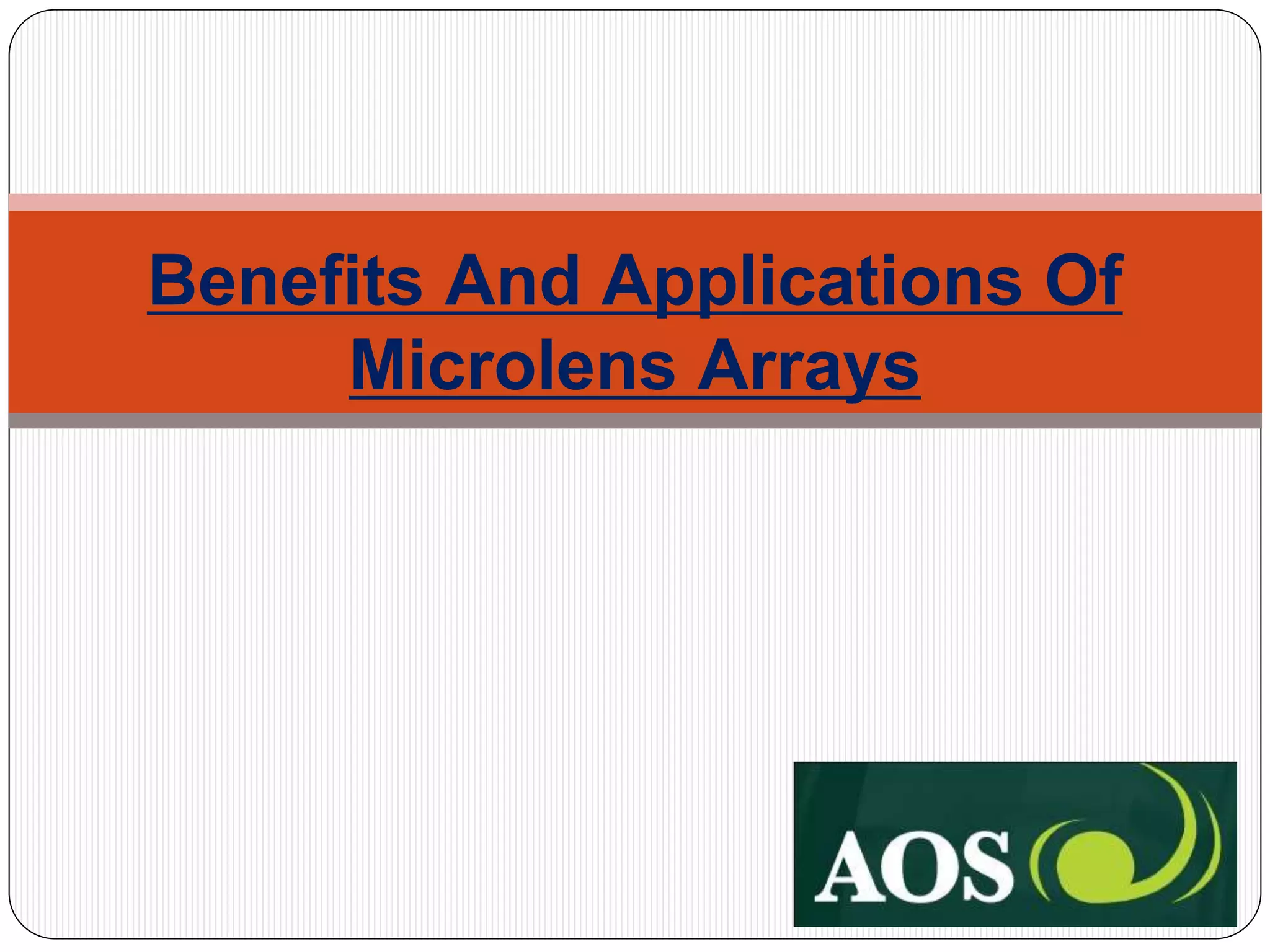 Benefits And Applications Of Microlens Arrays

AOS